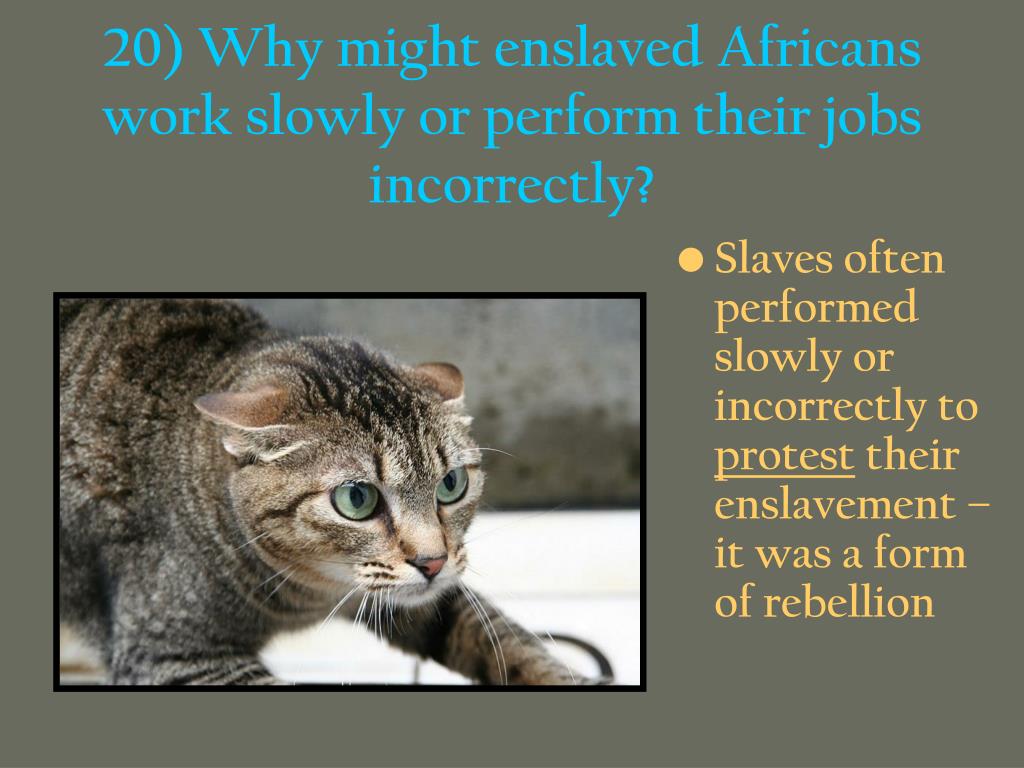 20) Why might enslaved Africans work slowly or perform their jobs incorrectly?

● Slaves often performed slowly or incorrectly to protest their enslavement – it was a form of rebellion